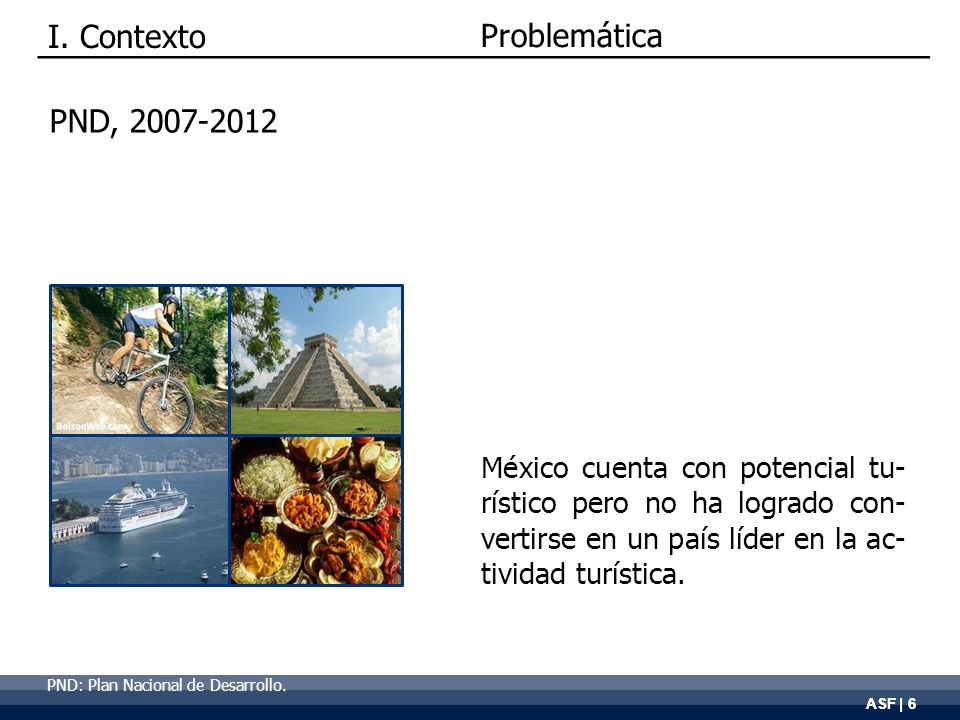 I. Contexto Problemática

PND, 2007-2012

BolsonWeb.com

México cuenta con potencial turístico pero no ha logrado convertirse en un país líder en la actividad turística.

PND: Plan Nacional de Desarrollo.

ASF | 6